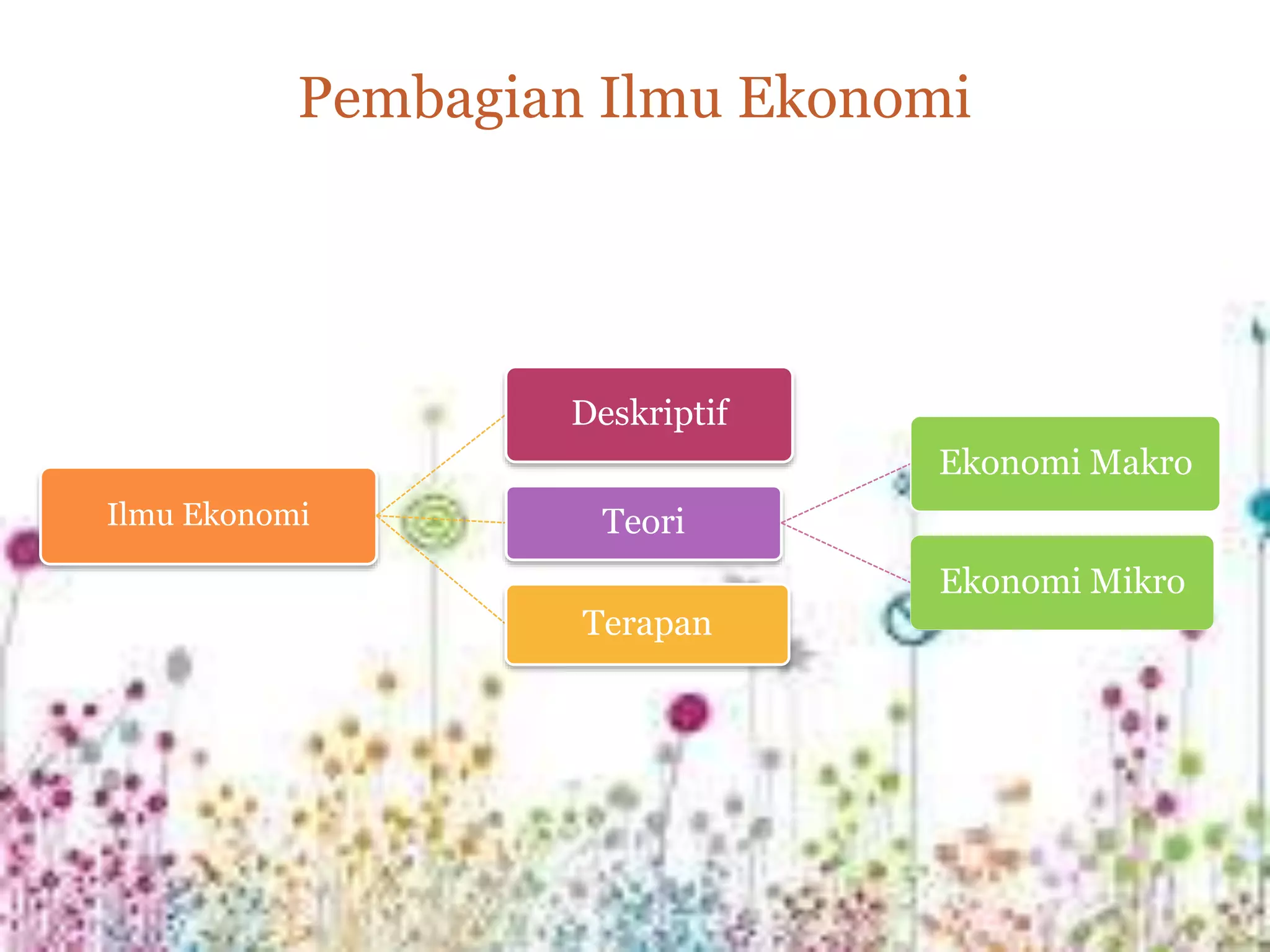 Pembagian Ilmu Ekonomi

Ilmu Ekonomi

Deskriptif

Teori

Terapan

Ekonomi Makro

Ekonomi Mikro